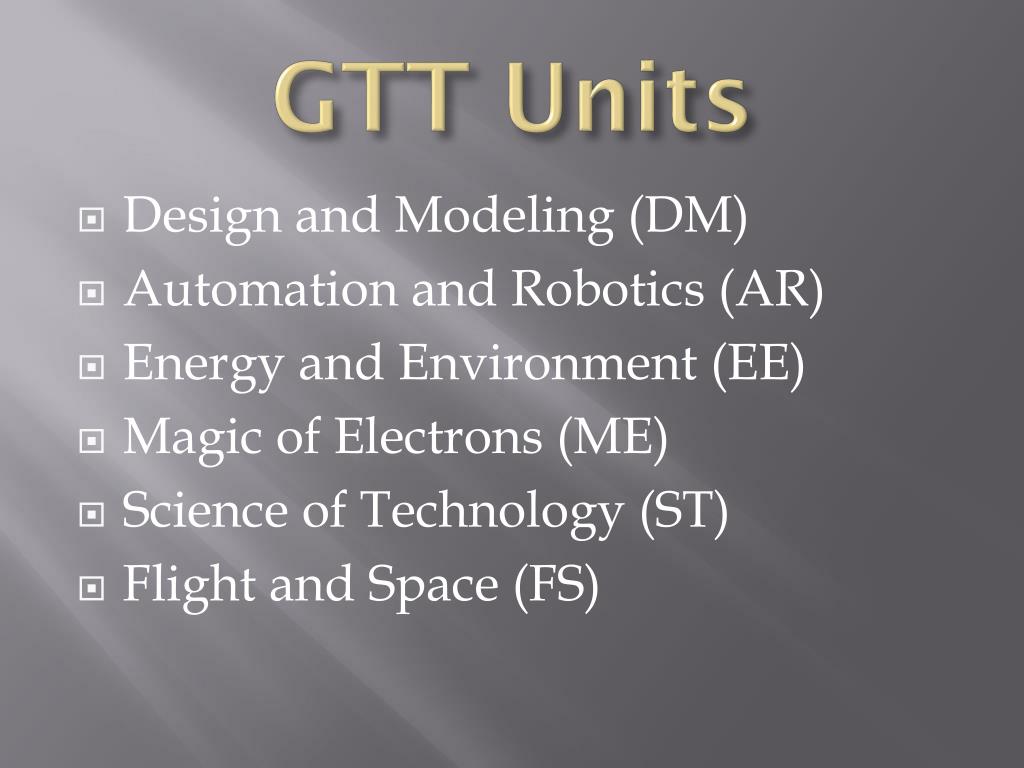 GTT Units

Design and Modeling (DM)
Automation and Robotics (AR)
Energy and Environment (EE)
Magic of Electrons (ME)
Science of Technology (ST)
Flight and Space (FS)